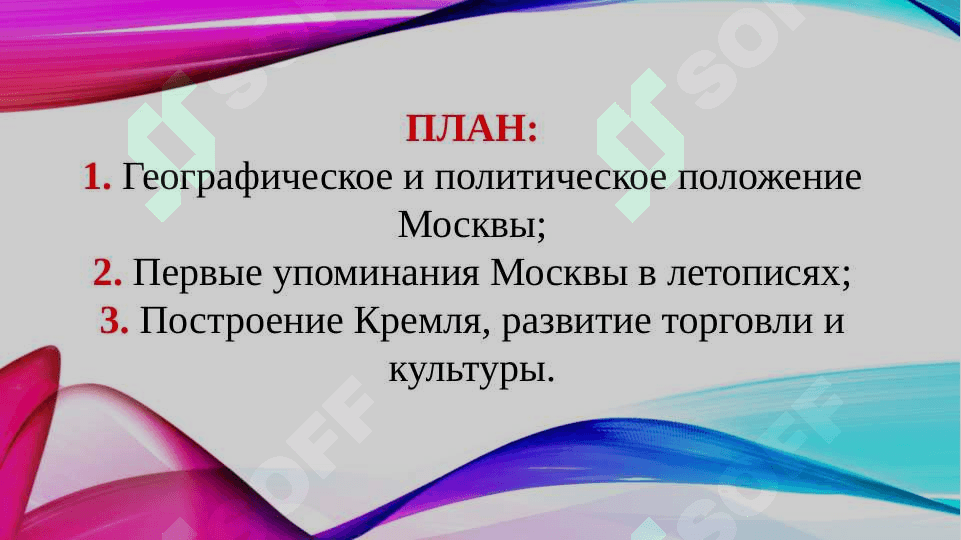 ПЛАН:
1. Географическое и политическое положение Москвы;
2. Первые упоминания Москвы в летописях;
3. Построение Кремля, развитие торговли и культуры.

SOFF SOFF SOFF SOFF